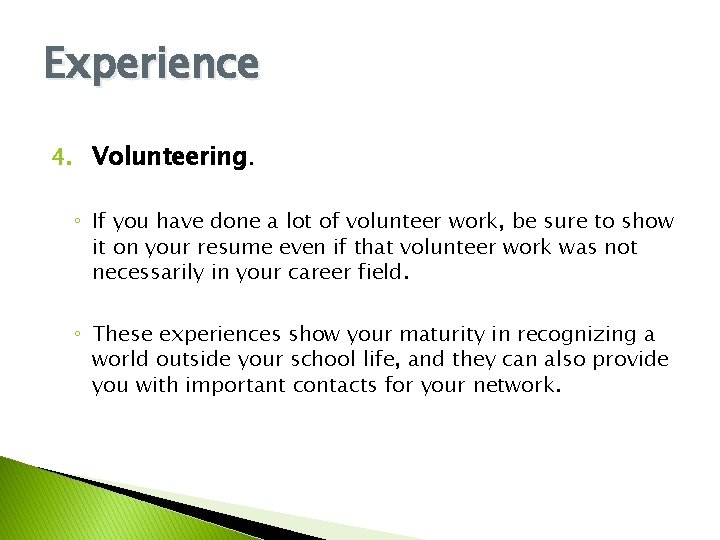 Experience

4. Volunteering.

◦ If you have done a lot of volunteer work, be sure to show it on your resume even if that volunteer work was not necessarily in your career field.

◦ These experiences show your maturity in recognizing a world outside your school life, and they can also provide you with important contacts for your network.